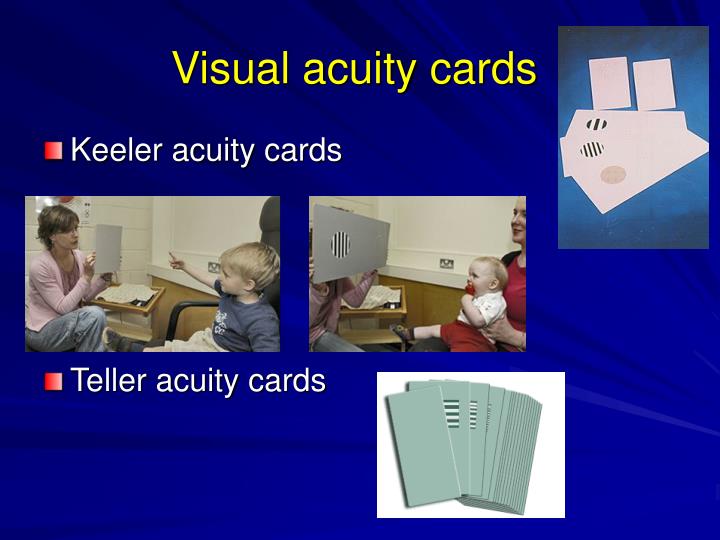 Visual acuity cards

Keeler acuity cards

Teller acuity cards